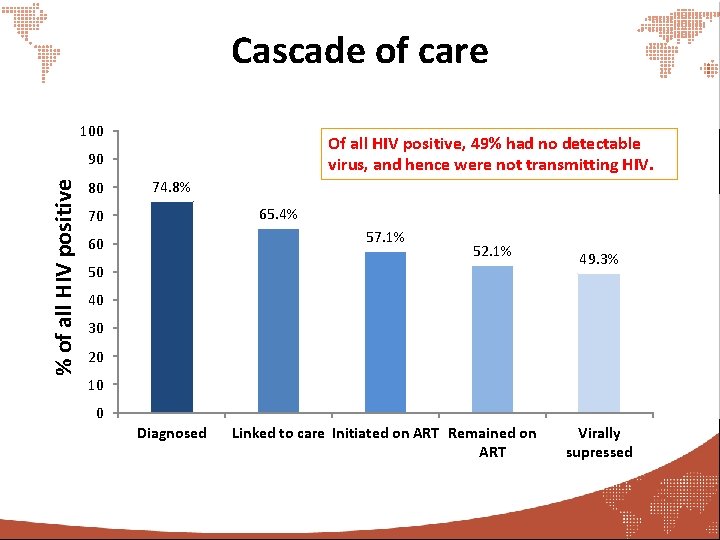 Cascade of care

Of all HIV positive, 49% had no detectable virus, and hence were not transmitting HIV.

% of all HIV positive

100
90
80
70
60
50
40
30
20
10
0

74.8%
65.4%
57.1%
52.1%
49.3%

Diagnosed
Linked to care
Initiated on ART
Remained on ART
Virally supressed